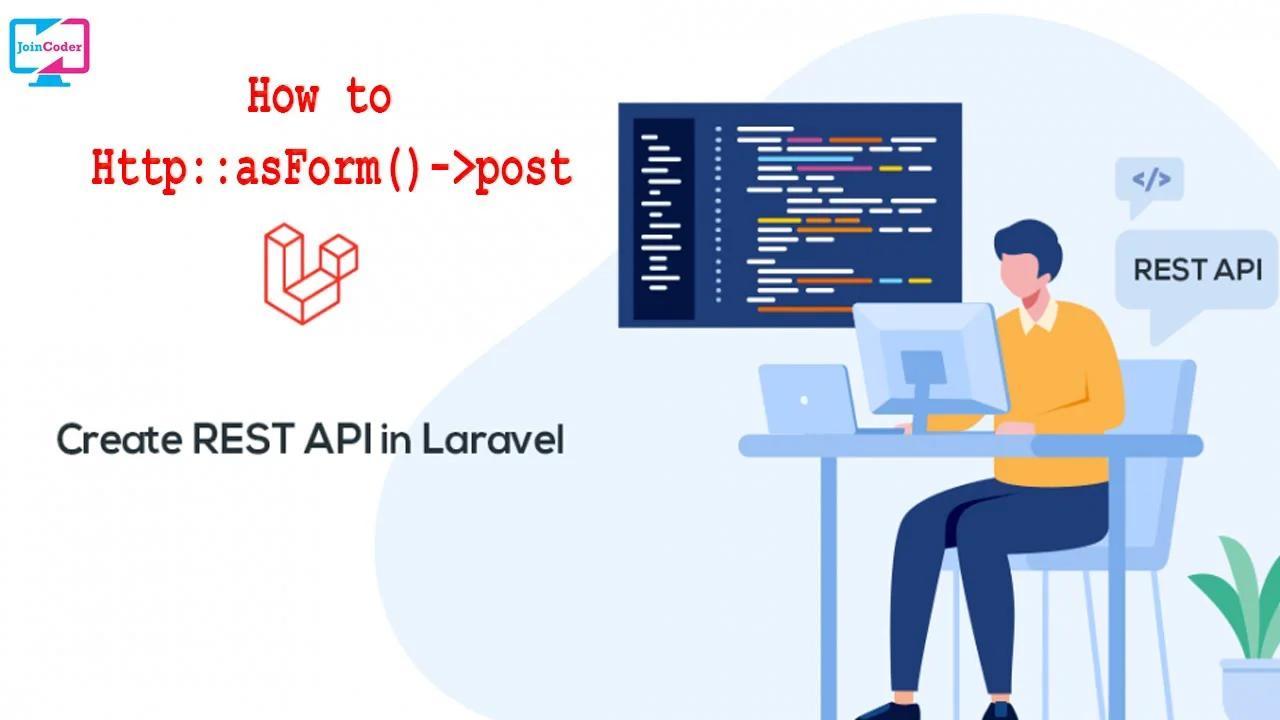 JoinCoder

How to
Http::asForm()->post

Create REST API in Laravel

</>

REST API